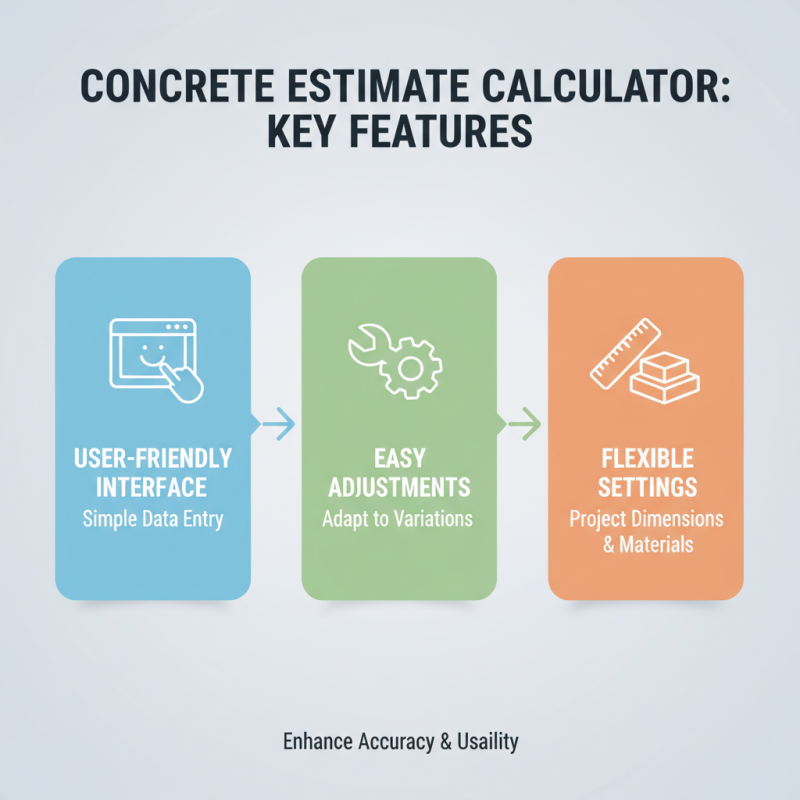 CONCRETE ESTIMATE CALCULATOR: KEY FEATURES

USER-FRIENDLY INTERFACE
Simple Data Entry

EASY ADJUSTMENTS
Adapt to Variations

FLEXIBLE SETTINGS
Project Dimensions & Materials

Enhance Accuracy & Usaility